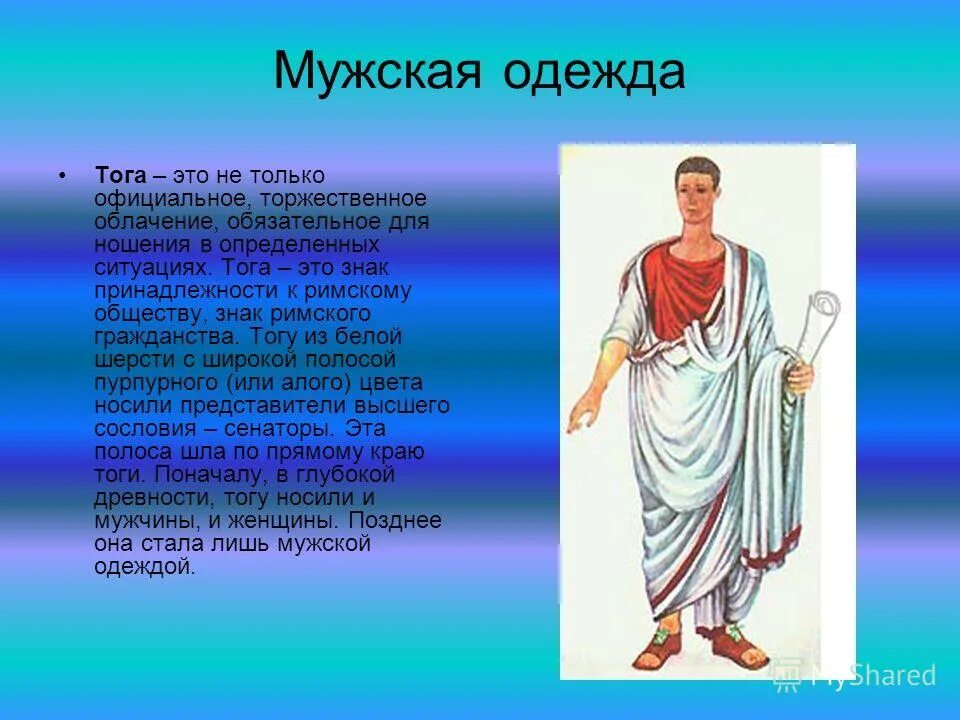 Мужская одежда

• Тога – это не только официальное, торжественное облачение, обязательное для ношения в определенных ситуациях. Тога – это знак принадлежности к римскому обществу, знак римского гражданства. Тогу из белой шерсти с широкой полосой пурпурного (или алого) цвета носили представители высшего сословия – сенаторы. Эта полоса шла по прямому краю тоги. Поначалу, в глубокой древности, тогу носили и мужчины, и женщины. Позднее она стала лишь мужской одеждой.

MyShared